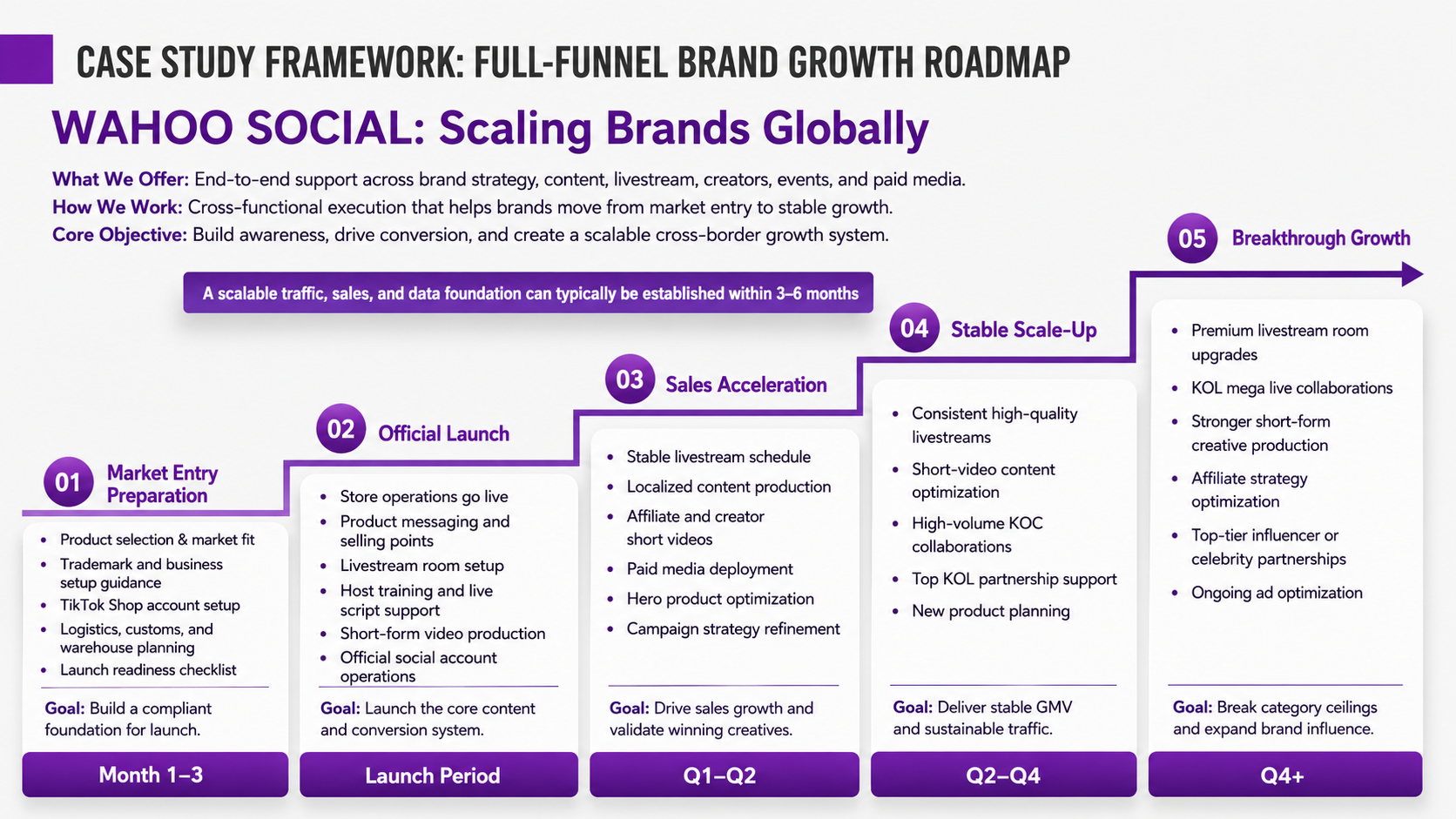 CASE STUDY FRAMEWORK: FULL-FUNNEL BRAND GROWTH ROADMAP

WAHOO SOCIAL: Scaling Brands Globally

What We Offer: End-to-end support across brand strategy, content, livestream, creators, events, and paid media.
How We Work: Cross-functional execution that helps brands move from market entry to stable growth.
Core Objective: Build awareness, drive conversion, and create a scalable cross-border growth system.

A scalable traffic, sales, and data foundation can typically be established within 3–6 months

01 Market Entry Preparation
• Product selection & market fit
• Trademark and business setup guidance
• TikTok Shop account setup
• Logistics, customs, and warehouse planning
• Launch readiness checklist
Goal: Build a compliant foundation for launch.
Month 1–3

02 Official Launch
• Store operations go live
• Product messaging and selling points
• Livestream room setup
• Host training and live script support
• Short-form video production
• Official social account operations
Goal: Launch the core content and conversion system.
Launch Period

03 Sales Acceleration
• Stable livestream schedule
• Localized content production
• Affiliate and creator short videos
• Paid media deployment
• Hero product optimization
• Campaign strategy refinement
Goal: Drive sales growth and validate winning creatives.
Q1–Q2

04 Stable Scale-Up
• Consistent high-quality livestreams
• Short-video content optimization
• High-volume KOC collaborations
• Top KOL partnership support
• New product planning
Goal: Deliver stable GMV and sustainable traffic.
Q2–Q4

05 Breakthrough Growth
• Premium livestream room upgrades
• KOL mega live collaborations
• Stronger short-form creative production
• Affiliate strategy optimization
• Top-tier influencer or celebrity partnerships
• Ongoing ad optimization
Goal: Break category ceilings and expand brand influence.
Q4+